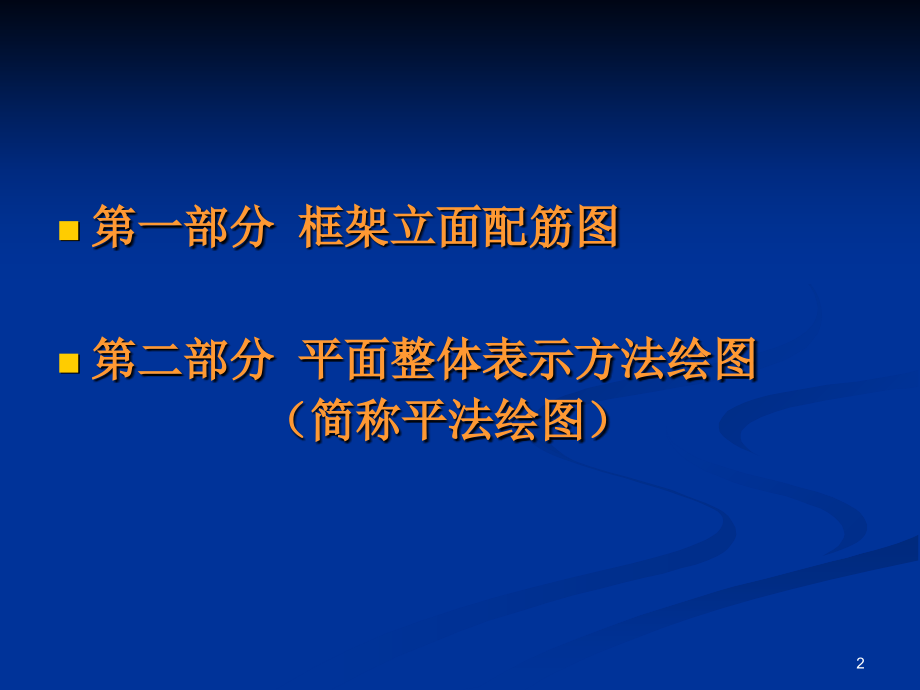 第一部分 框架立面配筋图

第二部分 平面整体表示方法绘图
（简称平法绘图）

2